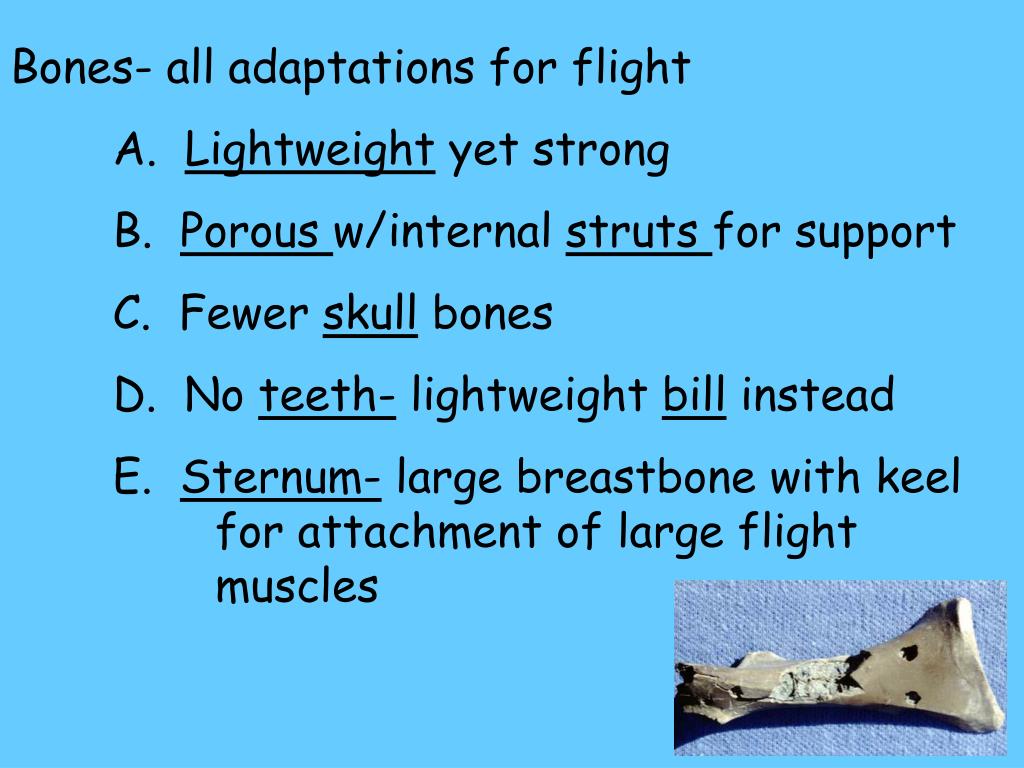 Bones- all adaptations for flight

A. Lightweight yet strong

B. Porous w/internal struts for support

C. Fewer skull bones

D. No teeth- lightweight bill instead

E. Sternum- large breastbone with keel for attachment of large flight muscles